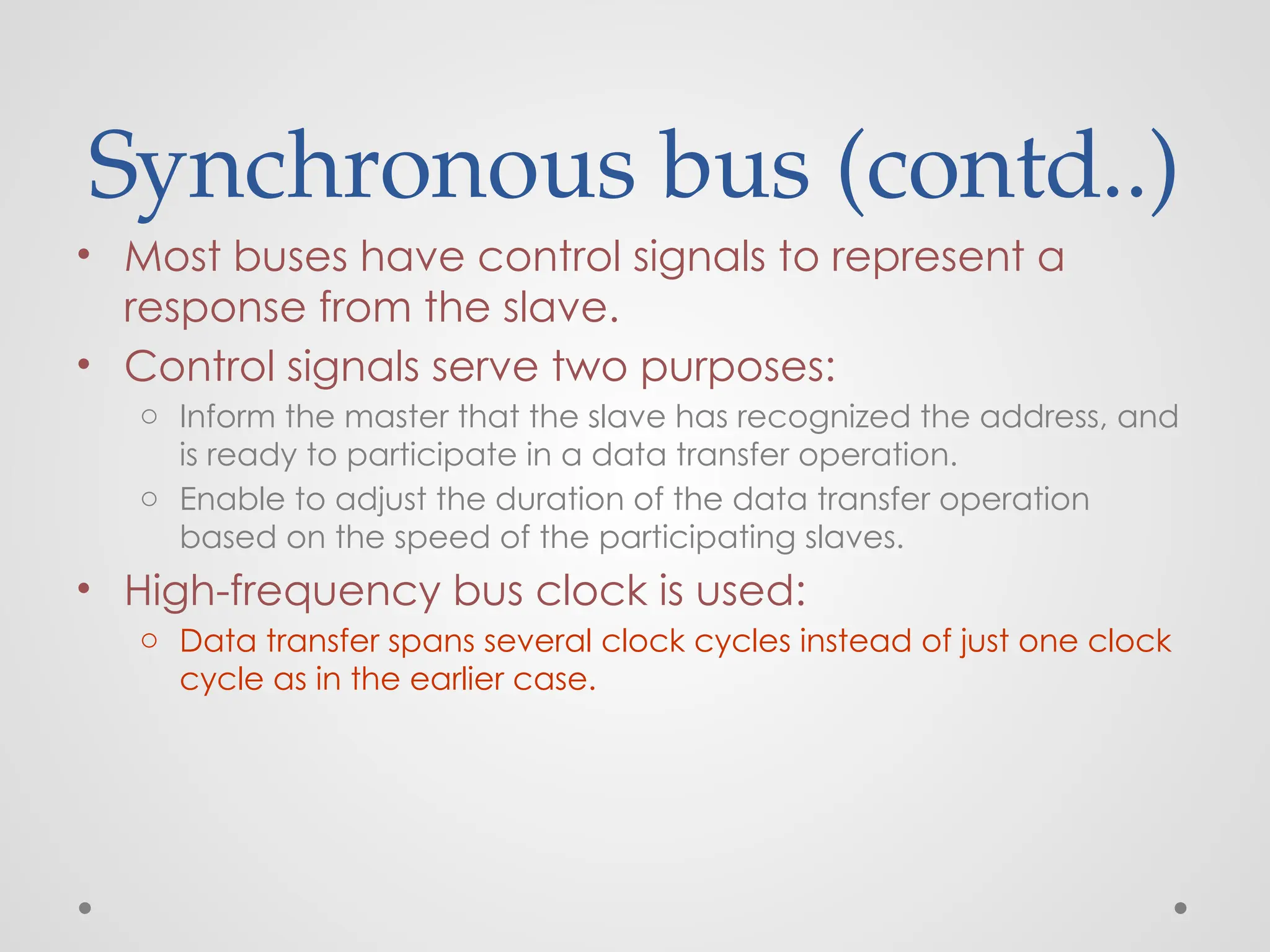 Synchronous bus (contd..)

• Most buses have control signals to represent a response from the slave.
• Control signals serve two purposes:
  ○ Inform the master that the slave has recognized the address, and is ready to participate in a data transfer operation.
  ○ Enable to adjust the duration of the data transfer operation based on the speed of the participating slaves.
• High-frequency bus clock is used:
  ○ Data transfer spans several clock cycles instead of just one clock cycle as in the earlier case.